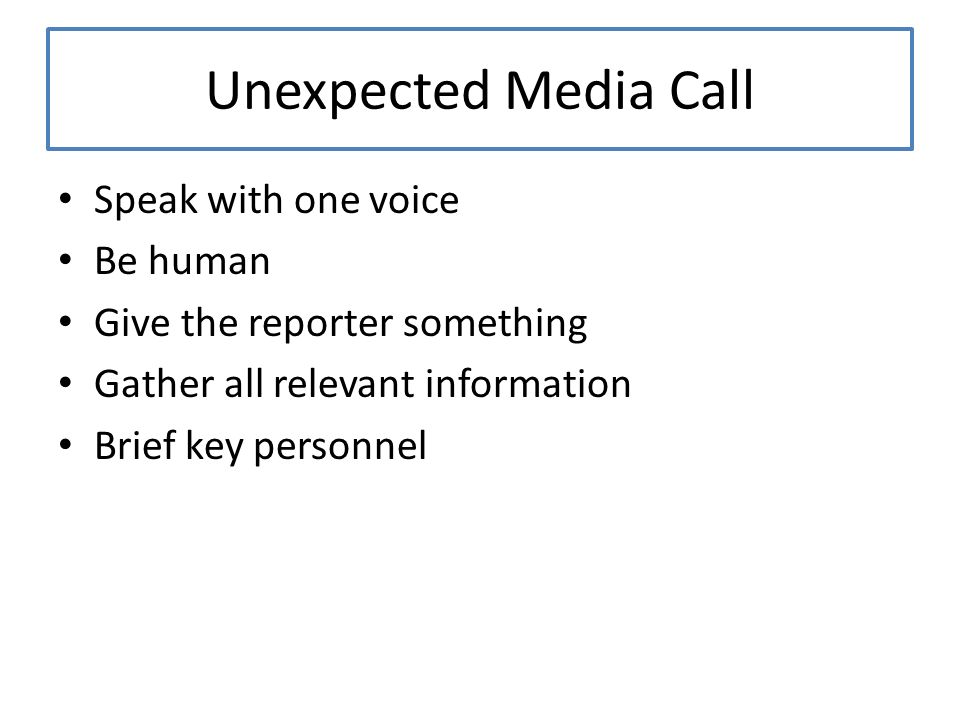 Unexpected Media Call

• Speak with one voice
• Be human
• Give the reporter something
• Gather all relevant information
• Brief key personnel